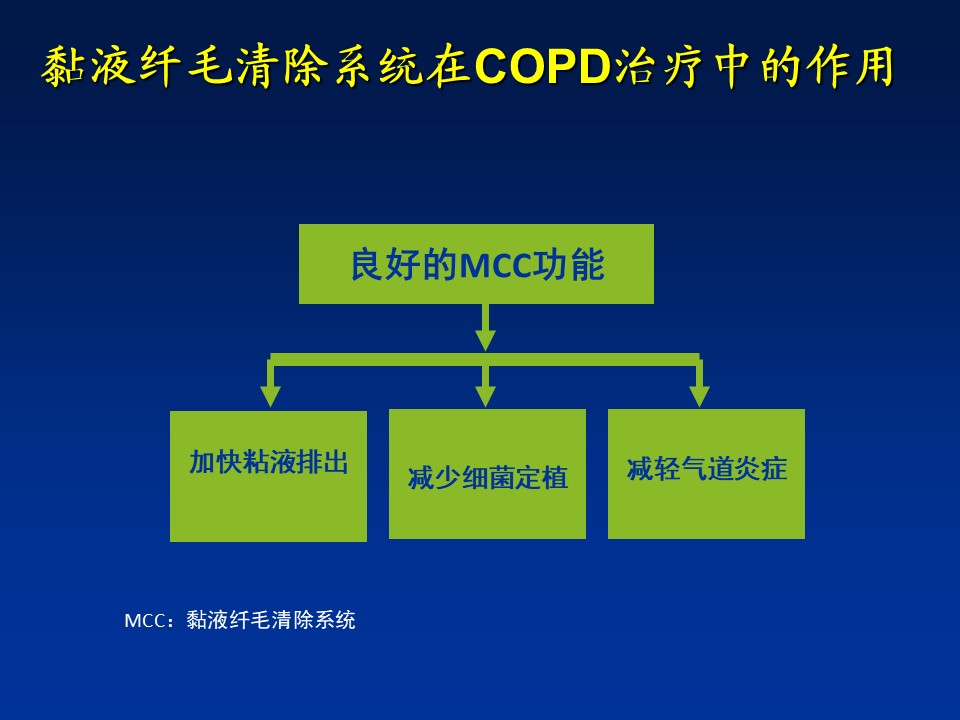 黏液纤毛清除系统在COPD治疗中的作用

良好的MCC功能

加快粘液排出

减少细菌定植

减轻气道炎症

MCC：黏液纤毛清除系统